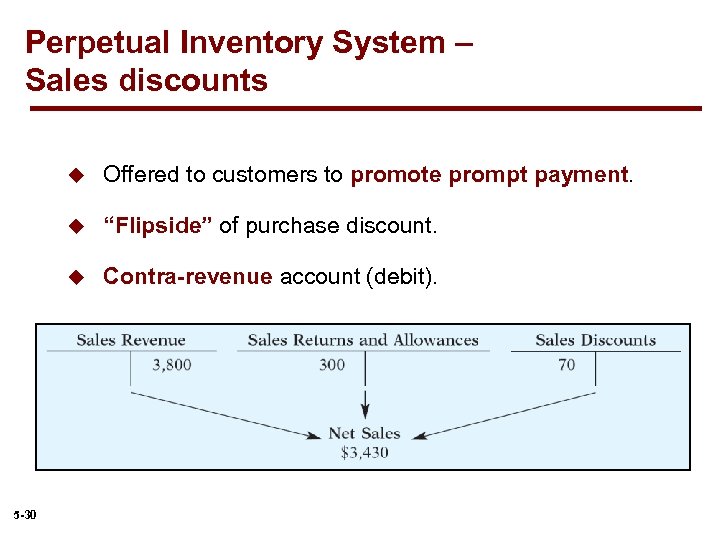 Perpetual Inventory System – Sales discounts

Offered to customers to promote prompt payment.

"Flipside" of purchase discount.

Contra-revenue account (debit).

Sales Revenue
3,800

Sales Returns and Allowances
300

Sales Discounts
70

Net Sales
$3,430

5-30